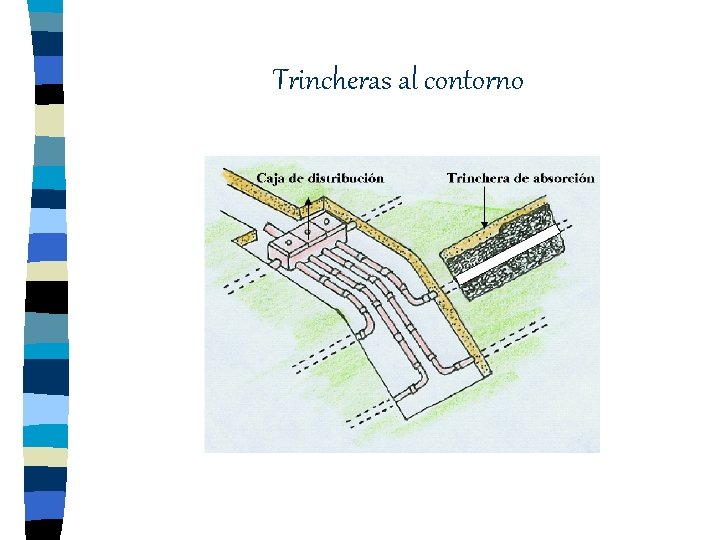 Trincheras al contorno

Caja de distribución

Trinchera de absorción